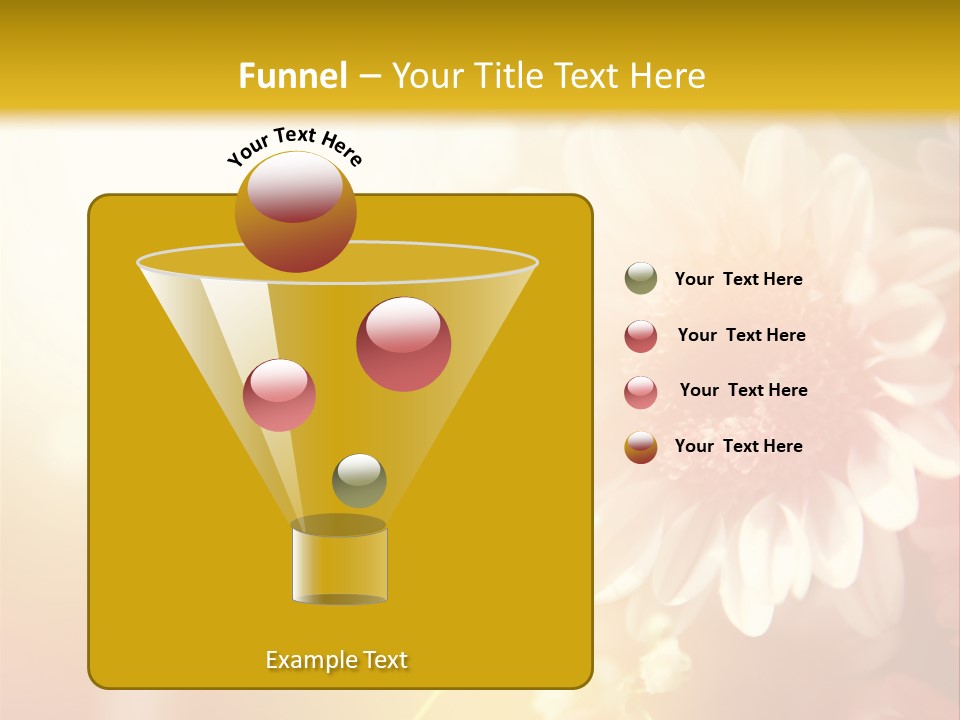 Funnel – Your Title Text Here

Your Text Here

Example Text

Your Text Here

Your Text Here

Your Text Here

Your Text Here